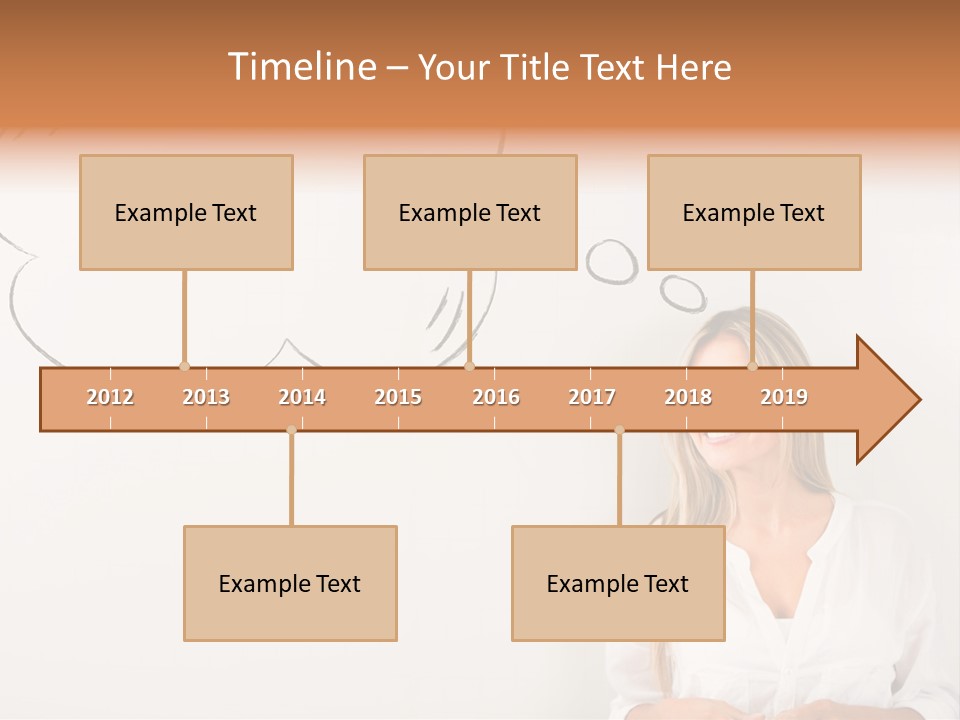 Timeline – Your Title Text Here

Example Text

Example Text

Example Text

2012 2013 2014 2015 2016 2017 2018 2019

Example Text

Example Text